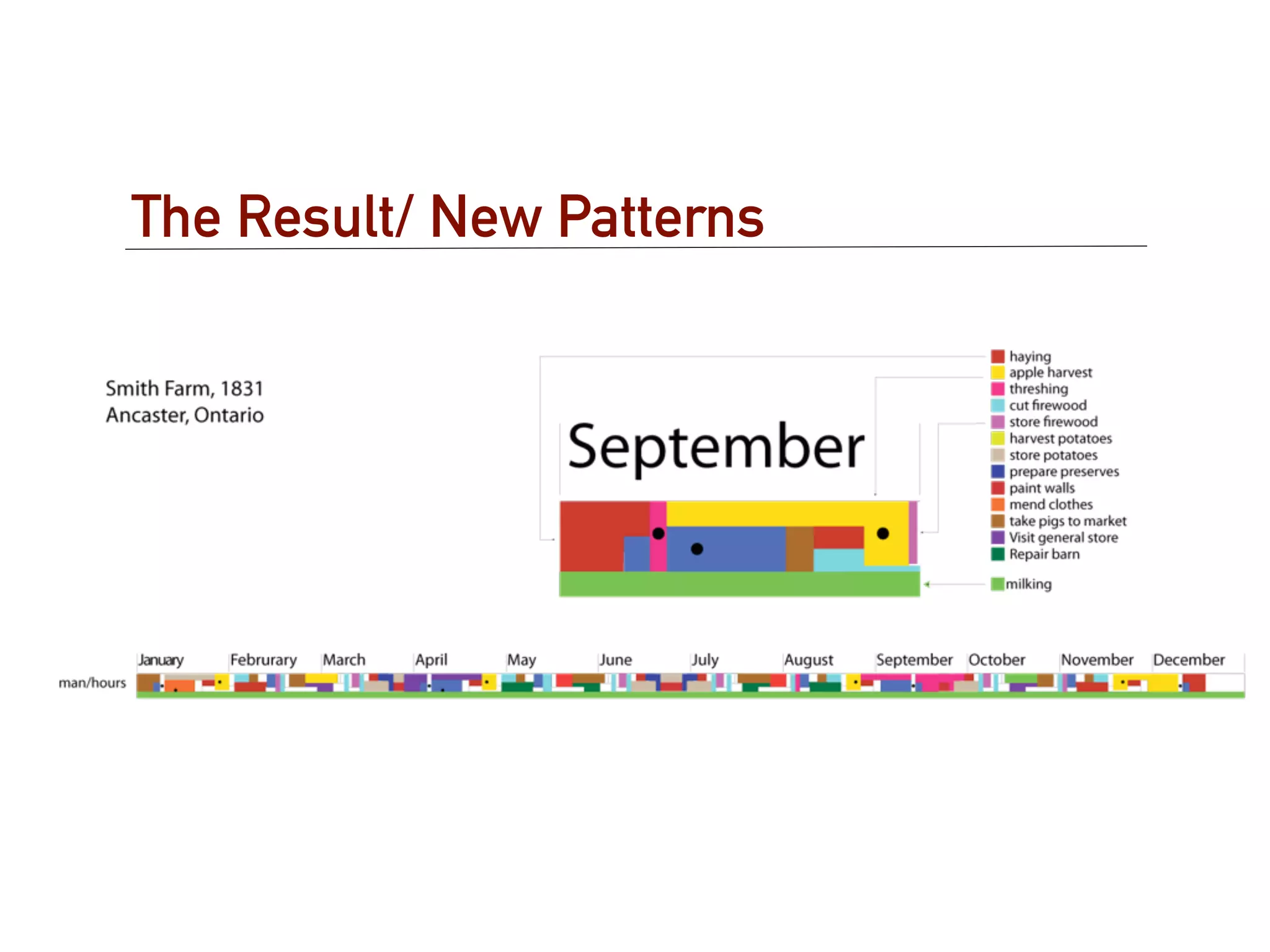 The Result/ New Patterns

Smith Farm, 1831
Ancaster, Ontario

September

haying
apple harvest
threshing
cut firewood
store firewood
harvest potatoes
store potatoes
prepare preserves
paint walls
mend clothes
take pigs to market
Visit general store
Repair barn
milking

January
Februrary
March
April
May
June
July
August
September
October
November
December

man/hours